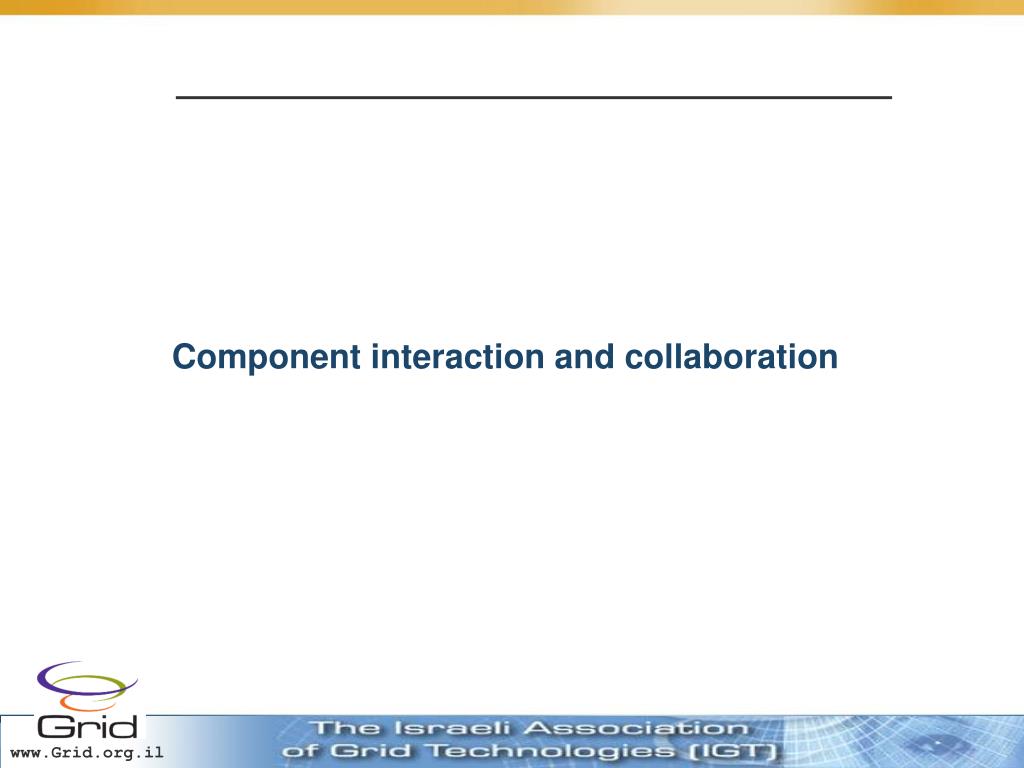 Component interaction and collaboration

Grid

www.Grid.org.il

The Israeli Association of Grid Technologies (IGT)